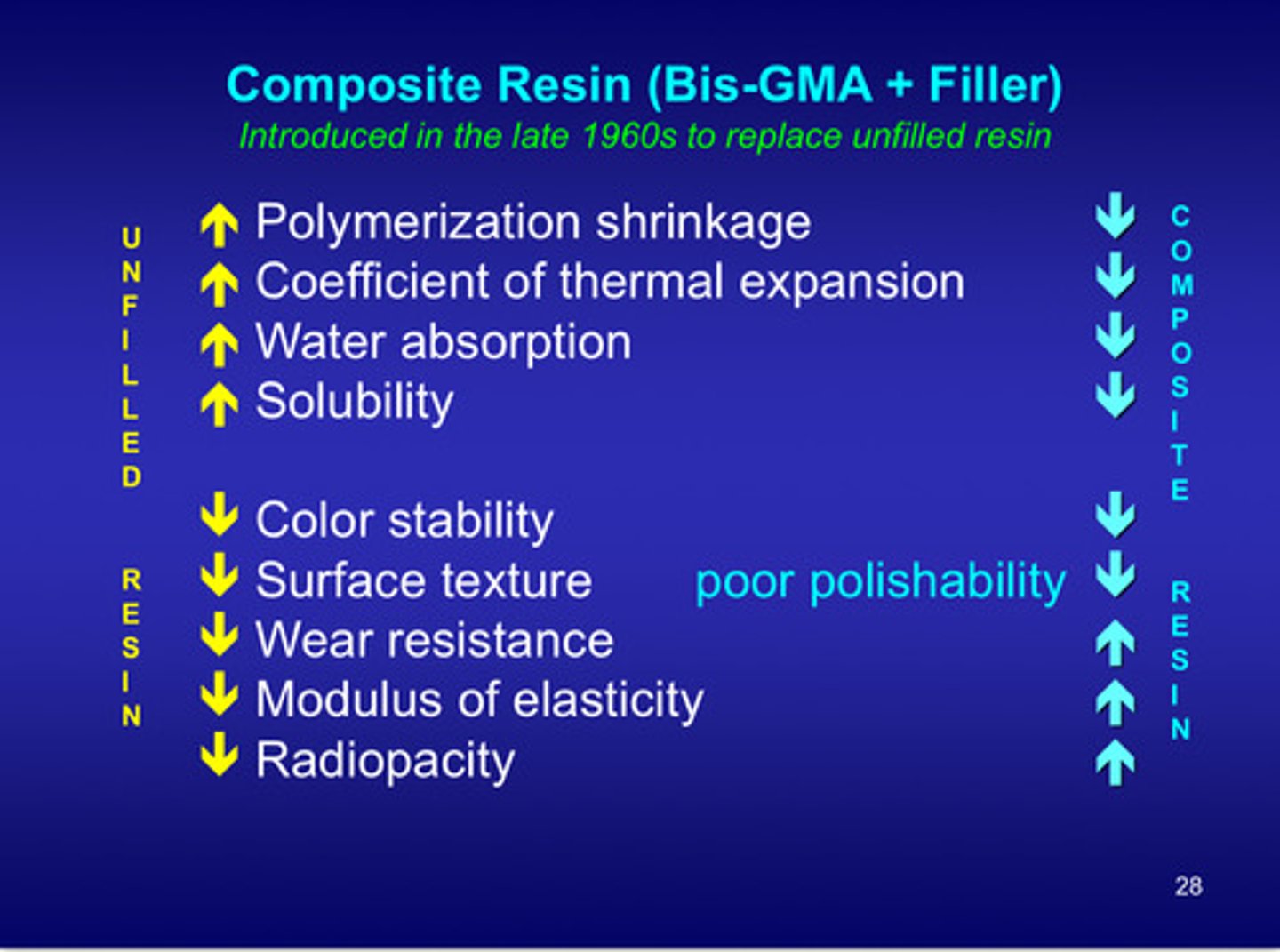 Composite Resin (Bis-GMA + Filler)
Introduced in the late 1960s to replace unfilled resin

UNFILLED RESIN

↑ Polymerization shrinkage ↓
↑ Coefficient of thermal expansion ↓
↑ Water absorption ↓
↑ Solubility ↓

↓ Color stability ↓
↓ Surface texture poor polishability ↓
↓ Wear resistance ↑
↓ Modulus of elasticity ↑
↓ Radiopacity ↑

COMPOSITE RESIN

28